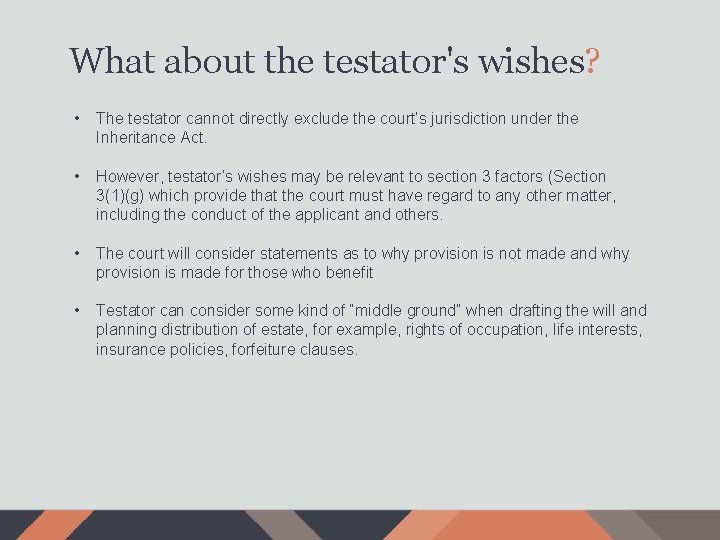 What about the testator's wishes?

• The testator cannot directly exclude the court's jurisdiction under the Inheritance Act.

• However, testator's wishes may be relevant to section 3 factors (Section 3(1)(g) which provide that the court must have regard to any other matter, including the conduct of the applicant and others.

• The court will consider statements as to why provision is not made and why provision is made for those who benefit

• Testator can consider some kind of "middle ground" when drafting the will and planning distribution of estate, for example, rights of occupation, life interests, insurance policies, forfeiture clauses.